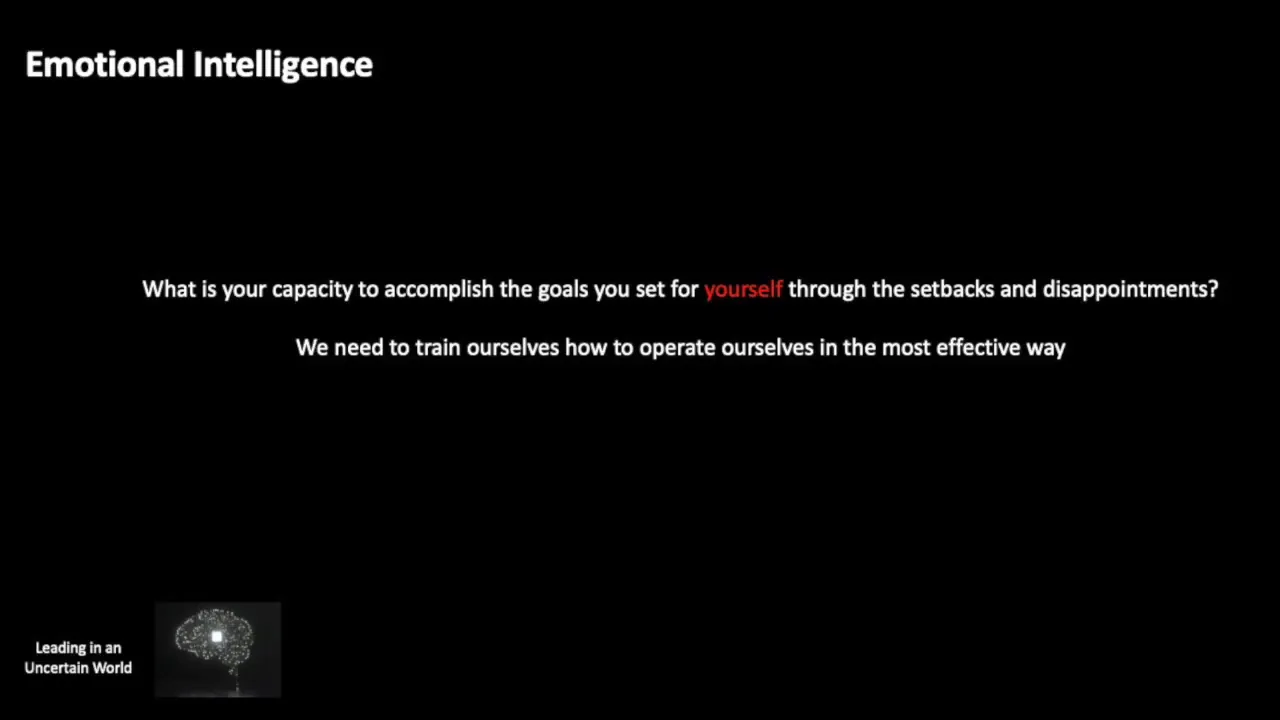 Emotional Intelligence

What is your capacity to accomplish the goals you set for yourself through the setbacks and disappointments?

We need to train ourselves how to operate ourselves in the most effective way

Leading in an Uncertain World